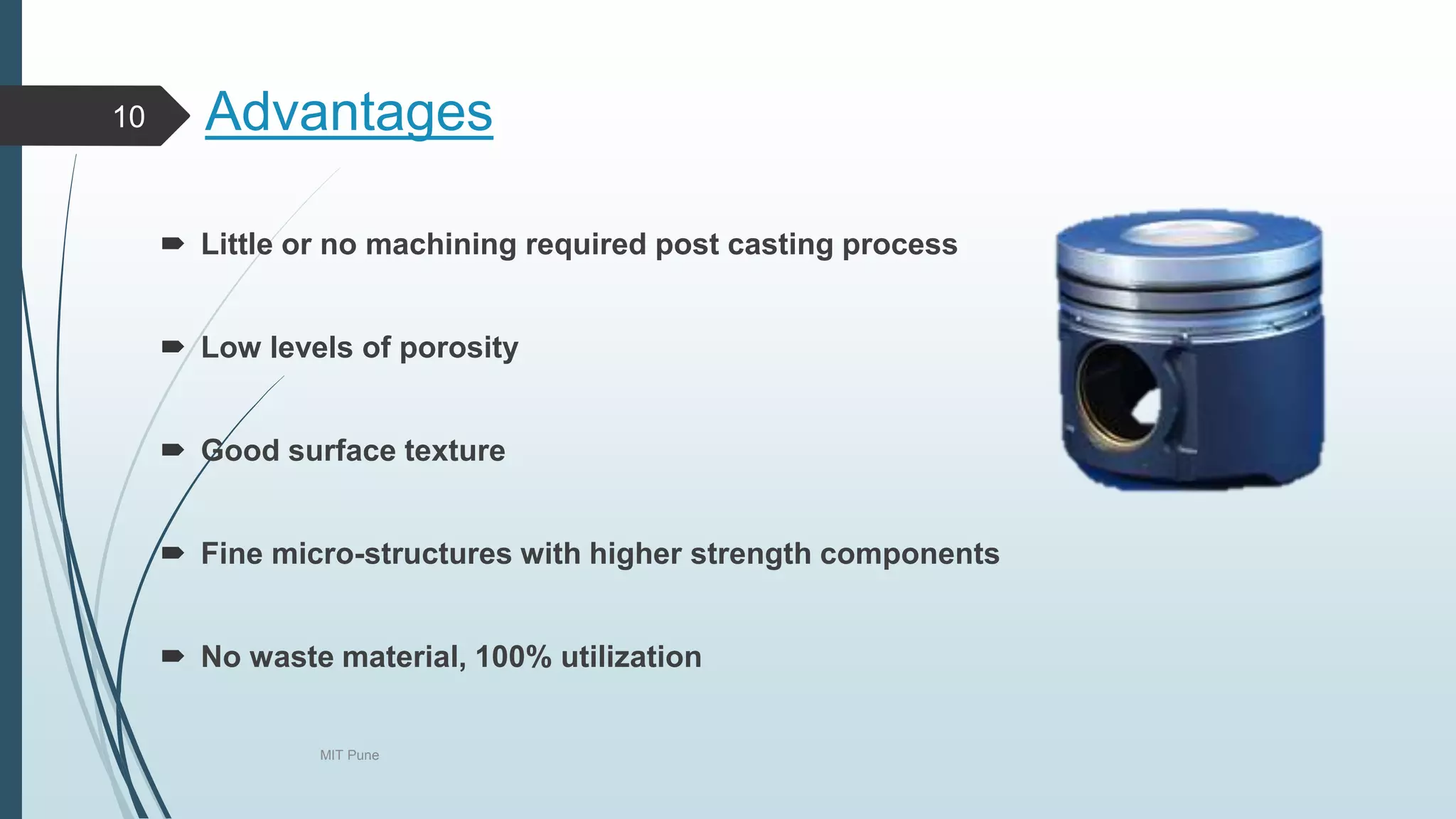 10

Advantages

➨ Little or no machining required post casting process

➨ Low levels of porosity

➨ Good surface texture

➨ Fine micro-structures with higher strength components

➨ No waste material, 100% utilization

MIT Pune